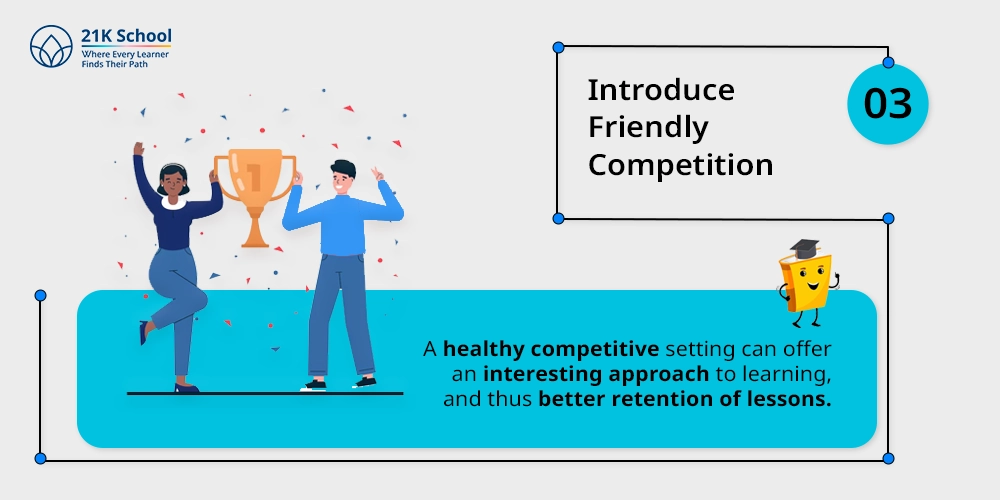 21K School
Where Every Learner
Finds Their Path

Introduce
Friendly
Competition

03

1

A healthy competitive setting can offer an interesting approach to learning, and thus better retention of lessons.